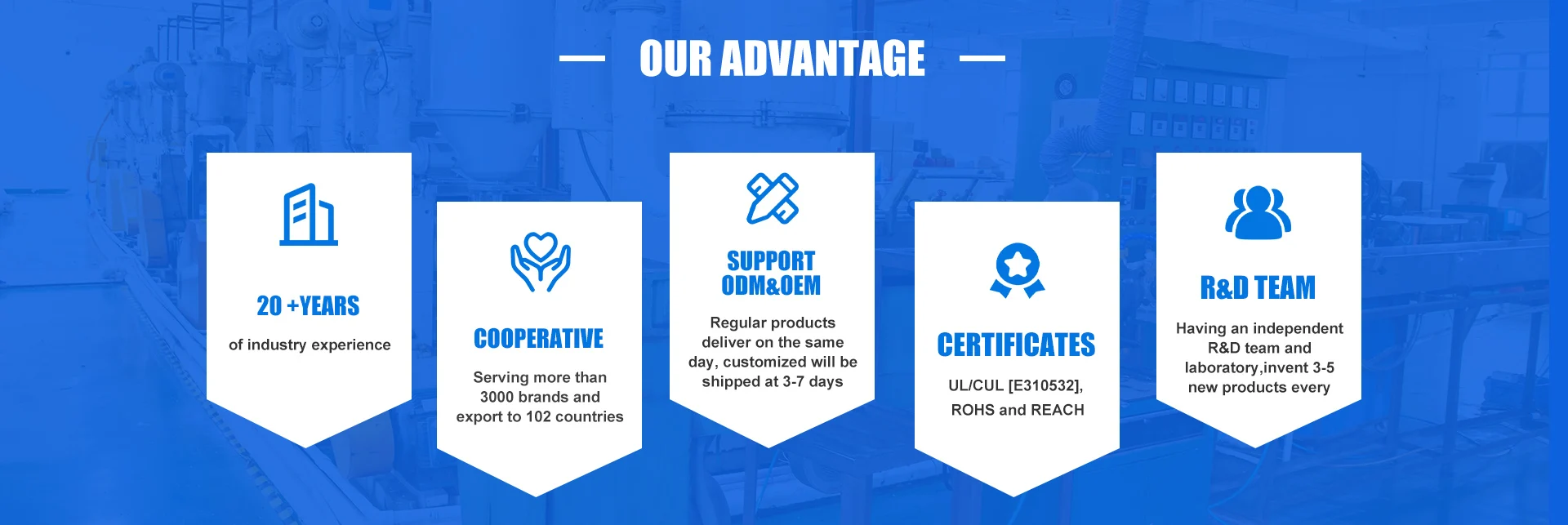 OUR ADVANTAGE

20 +YEARS

of industry experience

COOPERATIVE

Serving more than 3000 brands and export to 102 countries

SUPPORT ODM&OEM

Regular products deliver on the same day, customized will be shipped at 3-7 days

CERTIFICATES

UL/CUL [E310532], ROHS and REACH

R&D TEAM

Having an independent R&D team and laboratory,invent 3-5 new products every